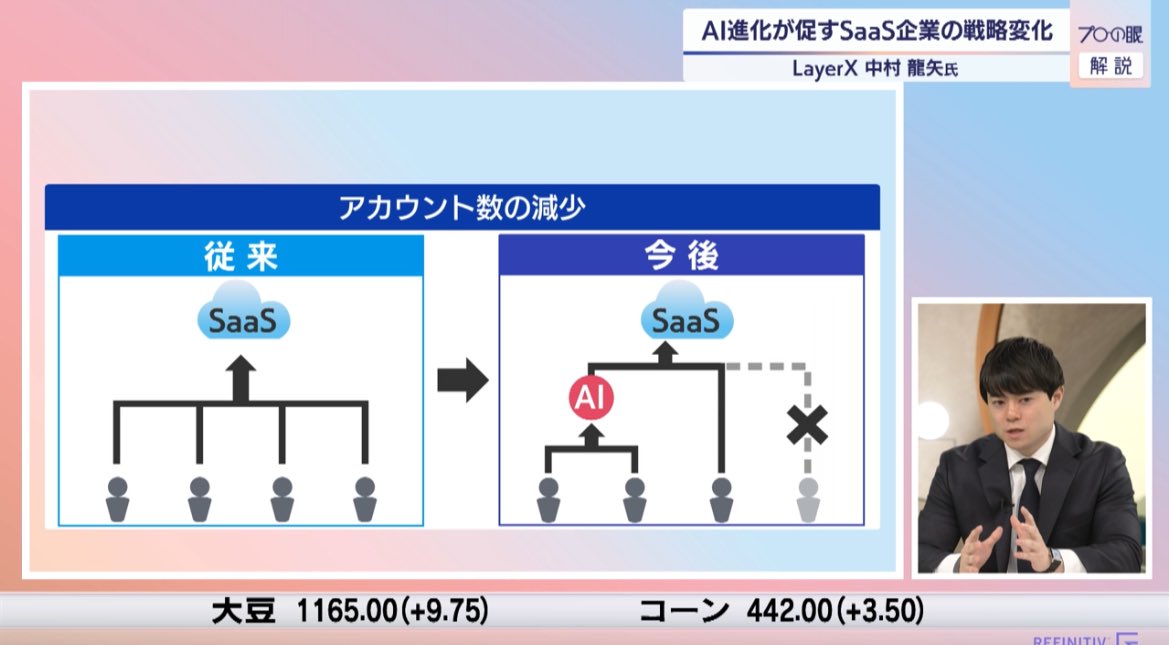 AI進化が促すSaaS企業の戦略変化
LayerX 中村 龍矢氏

プロの眼
解説

アカウント数の減少

従来
SaaS

今後
SaaS
AI

大豆 1165.00(+9.75)
コーン 442.00(+3.50)

REFINITIV